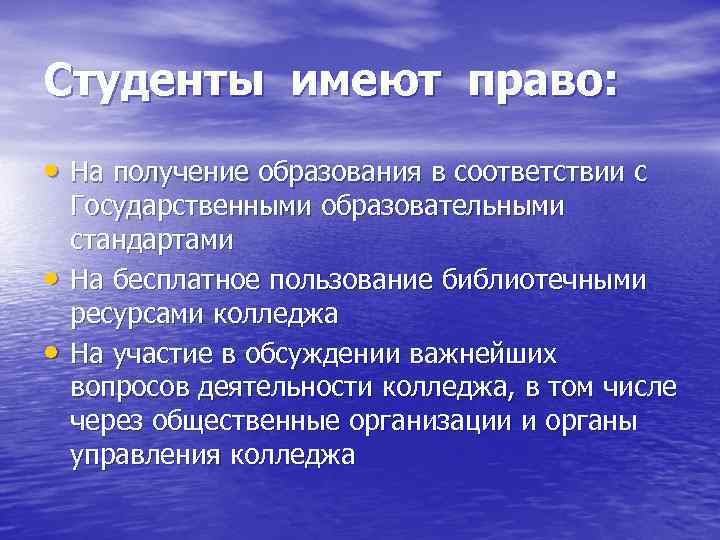 Студенты имеют право:

• На получение образования в соответствии с Государственными образовательными стандартами
• На бесплатное пользование библиотечными ресурсами колледжа
• На участие в обсуждении важнейших вопросов деятельности колледжа, в том числе через общественные организации и органы управления колледжа